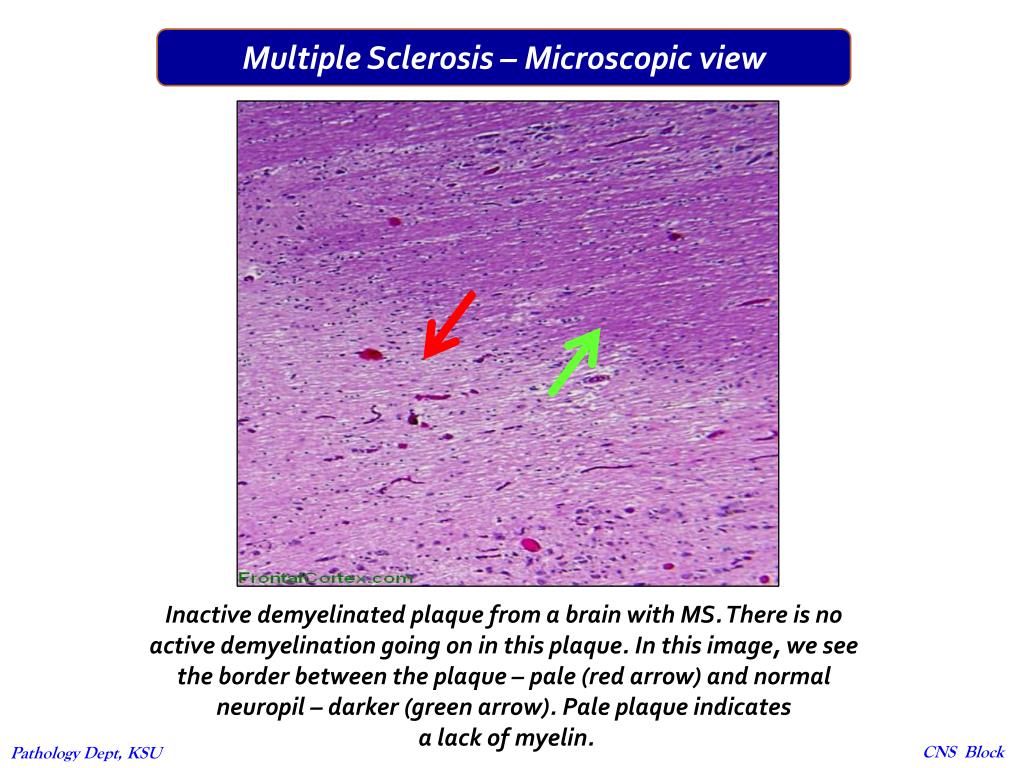 Multiple Sclerosis – Microscopic view

FrontalCortex.com

Inactive demyelinated plaque from a brain with MS. There is no active demyelination going on in this plaque. In this image, we see the border between the plaque – pale (red arrow) and normal neuropil – darker (green arrow). Pale plaque indicates a lack of myelin.

Pathology Dept, KSU

CNS Block